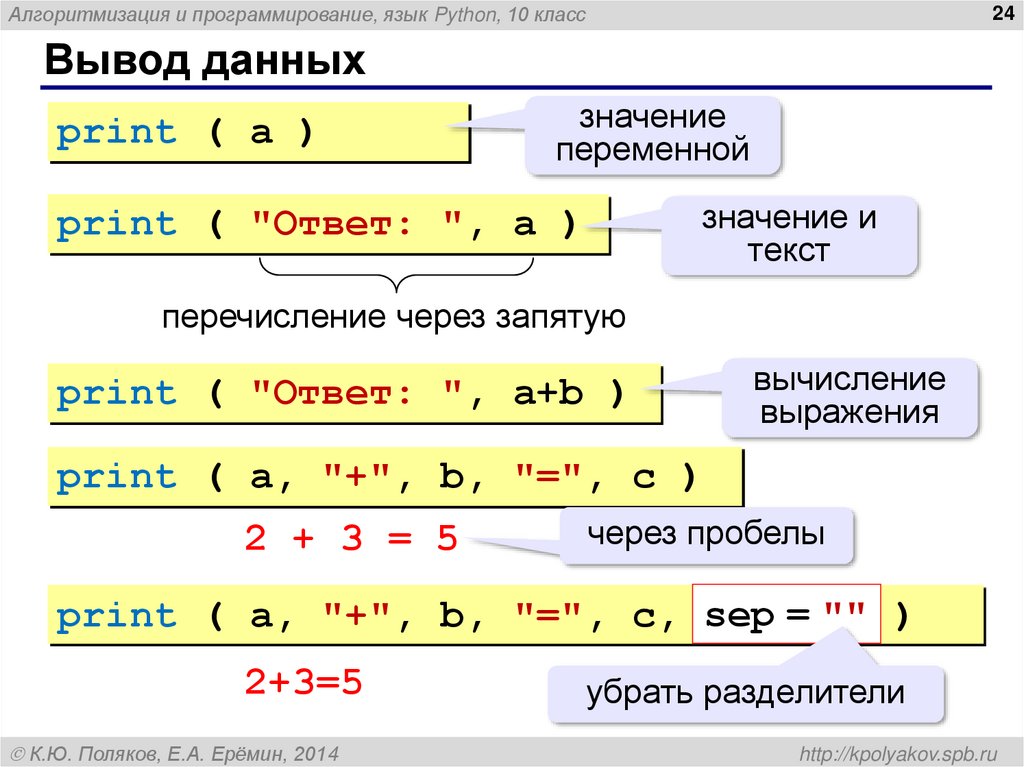 Алгоритмизация и программирование, язык Python, 10 класс

24

Вывод данных

print ( a )

значение переменной

print ( "Ответ: ", a )

значение и текст

перечисление через запятую

print ( "Ответ: ", a+b )

вычисление выражения

print ( a, "+", b, "=", c )

2 + 3 = 5

через пробелы

print ( a, "+", b, "=", c, sep = "" )

2+3=5

убрать разделители

© К.Ю. Поляков, Е.А. Ерёмин, 2014

http://kpolyakov.spb.ru